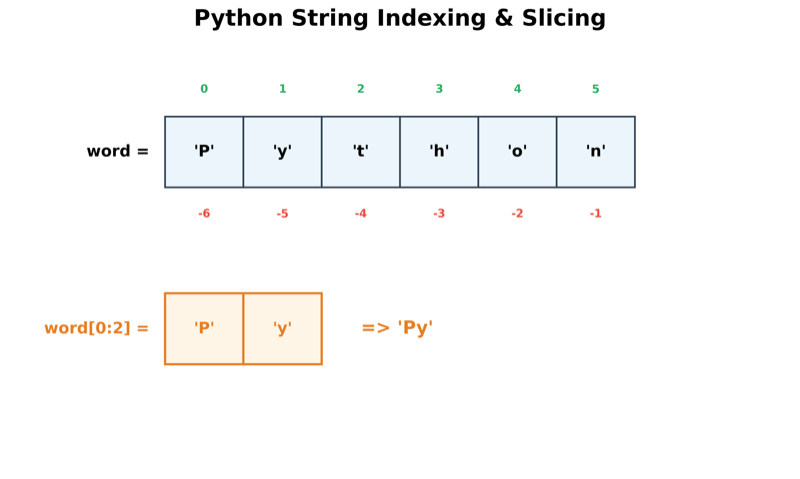 Python String Indexing & Slicing

0 1 2 3 4 5

word = 'P' 'y' 't' 'h' 'o' 'n'

-6 -5 -4 -3 -2 -1

word[0:2] = 'P' 'y' => 'Py'